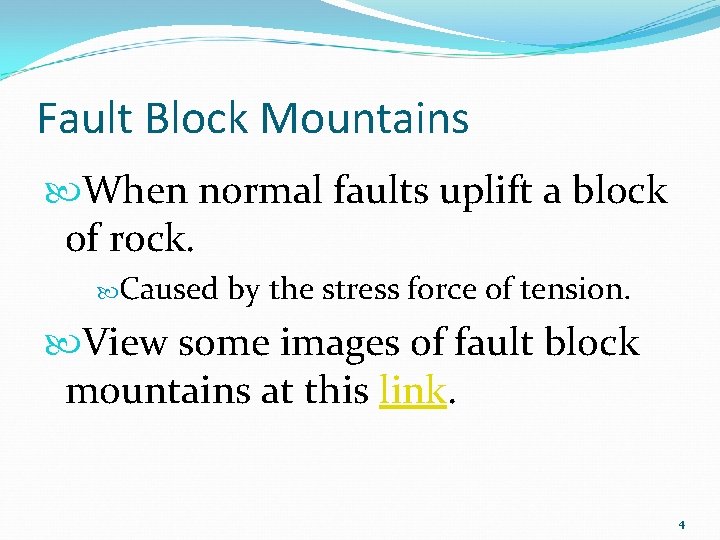 Fault Block Mountains

When normal faults uplift a block of rock.

Caused by the stress force of tension.

View some images of fault block mountains at this link.

4